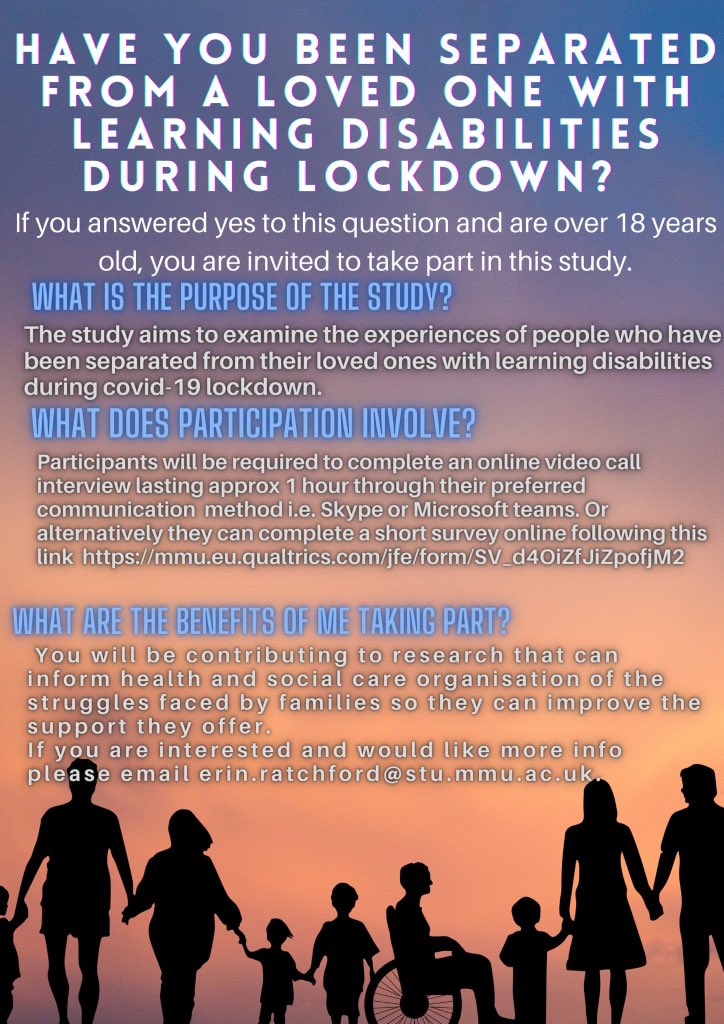 HAVE YOU BEEN SEPARATED FROM A LOVED ONE WITH LEARNING DISABILITIES DURING LOCKDOWN?

If you answered yes to this question and are over 18 years old, you are invited to take part in this study.

WHAT IS THE PURPOSE OF THE STUDY?

The study aims to examine the experiences of people who have been separated from their loved ones with learning disabilities during covid-19 lockdown.

WHAT DOES PARTICIPATION INVOLVE?

Participants will be required to complete an online video call interview lasting approx 1 hour through their preferred communication method i.e. Skype or Microsoft teams. Or alternatively they can complete a short survey online following this link https://mmu.eu.qualtrics.com/jfe/form/SV_d4OiZfJiZpofjM2

WHAT ARE THE BENEFITS OF ME TAKING PART?

You will be contributing to research that can inform health and social care organisation of the struggles faced by families so they can improve the support they offer.
If you are interested and would like more info please email erin.ratchford@stu.mmu.ac.uk.